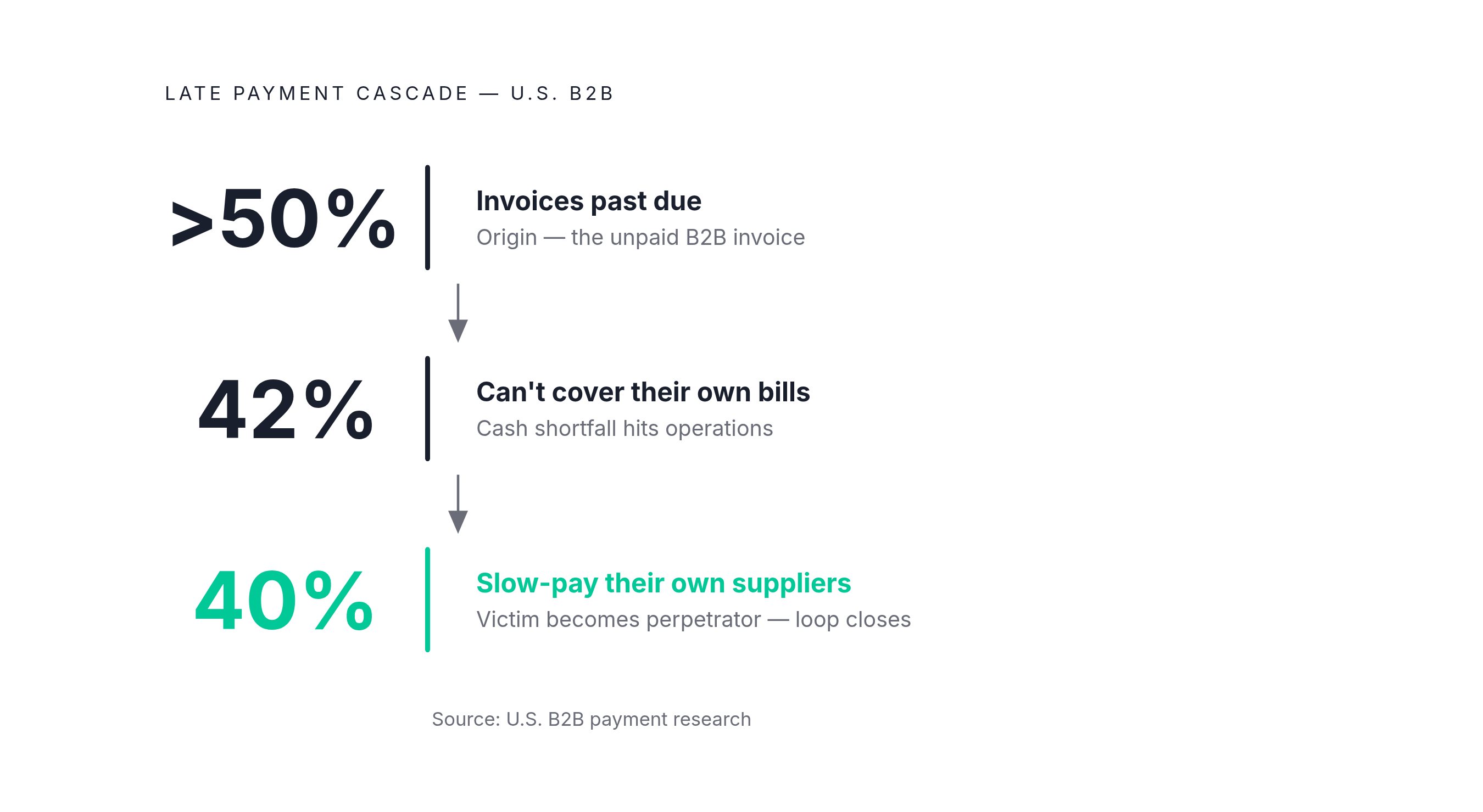 LATE PAYMENT CASCADE — U.S. B2B

>50%

Invoices past due
Origin — the unpaid B2B invoice

42%

Can't cover their own bills
Cash shortfall hits operations

40%

Slow-pay their own suppliers
Victim becomes perpetrator — loop closes

Source: U.S. B2B payment research